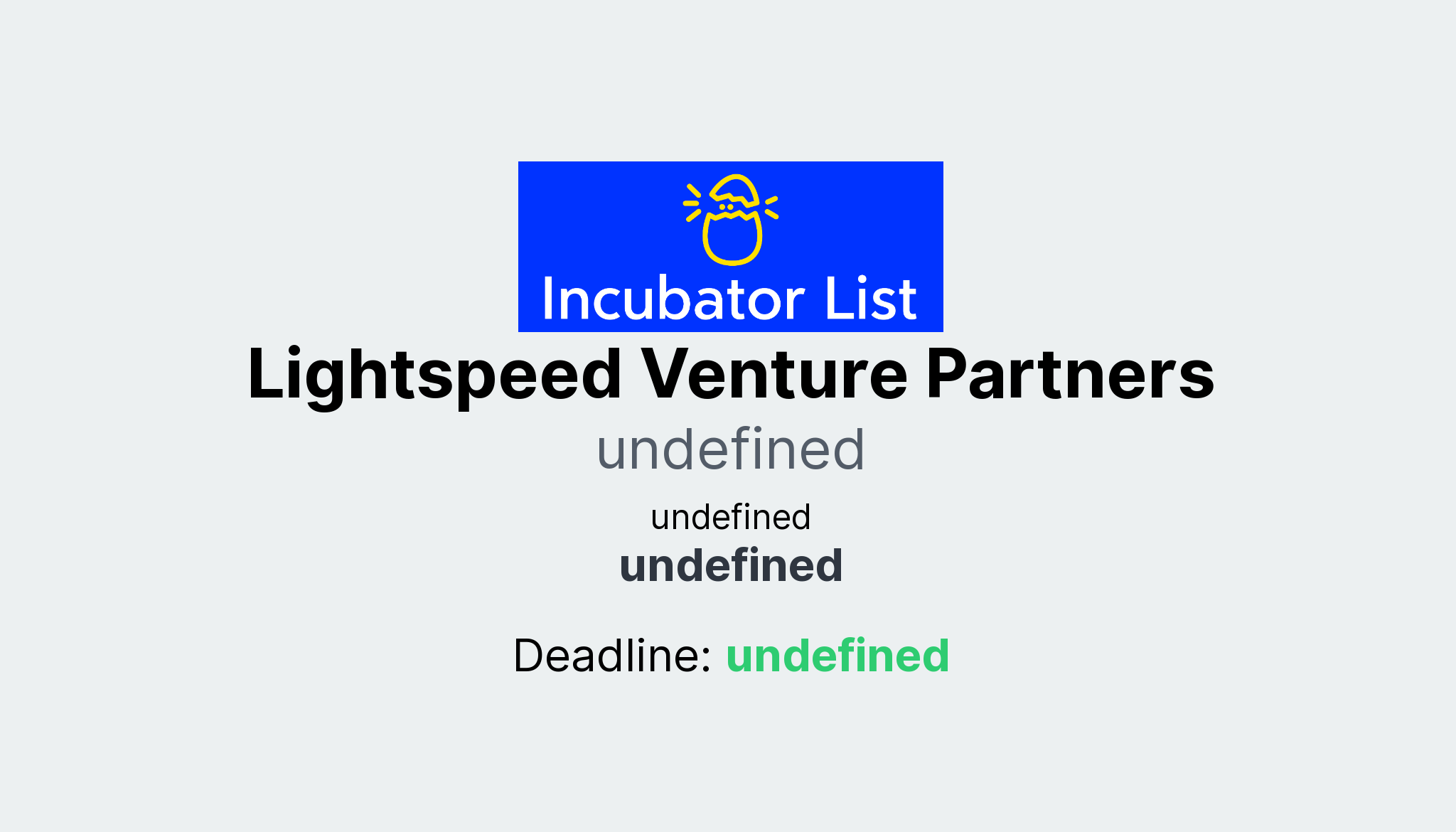 Incubator List

Lightspeed Venture Partners

undefined

undefined

undefined

Deadline: undefined